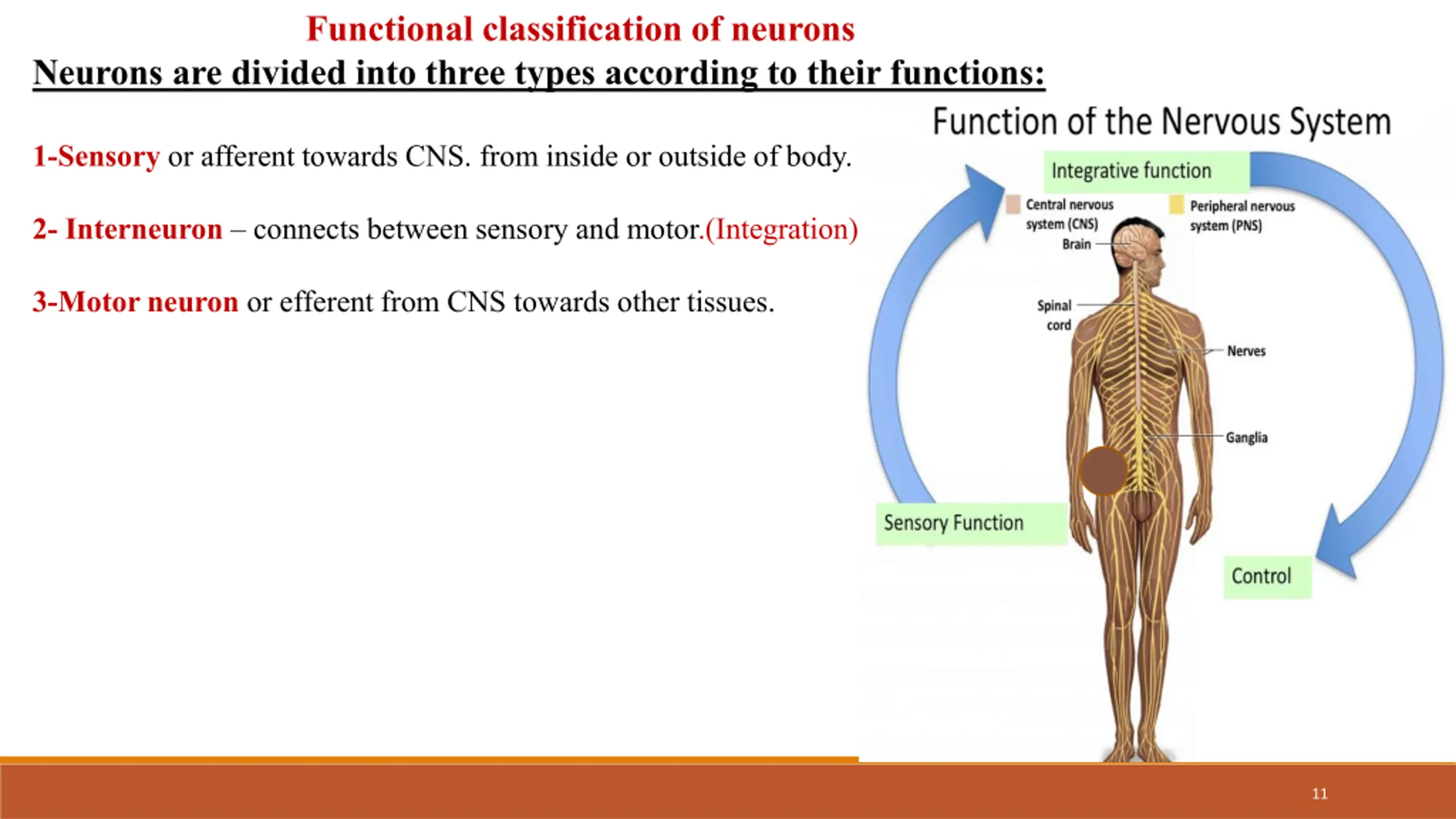 Functional classification of neurons

Neurons are divided into three types according to their functions:

1-Sensory or afferent towards CNS. from inside or outside of body.

2- Interneuron – connects between sensory and motor.(Integration)

3-Motor neuron or efferent from CNS towards other tissues.

Function of the Nervous System

Integrative function

Central nervous system (CNS)

Peripheral nervous system (PNS)

Brain

Spinal cord

Nerves

Ganglia

Sensory Function

Control

11